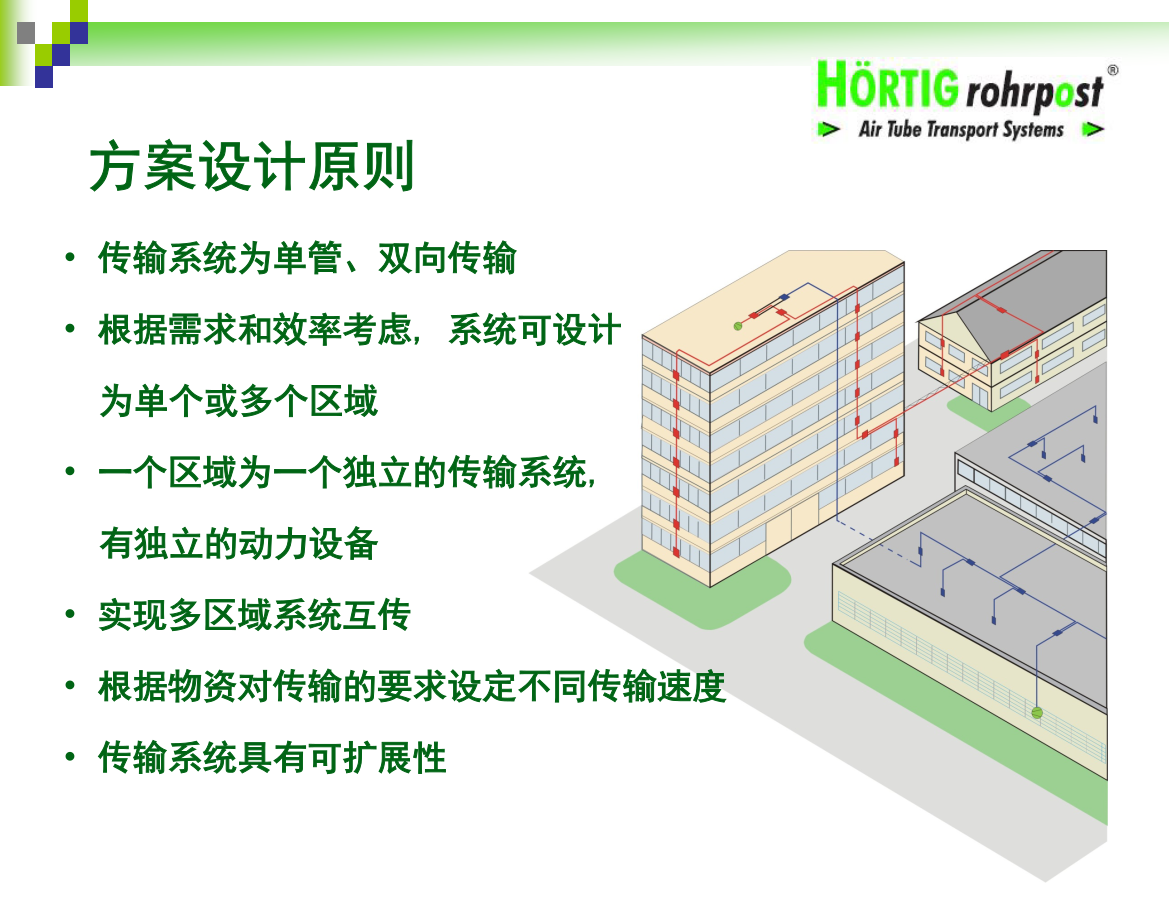 HÖRTIG rohrpost®
Air Tube Transport Systems

方案设计原则

• 传输系统为单管、双向传输

• 根据需求和效率考虑，系统可设计为单个或多个区域

• 一个区域为一个独立的传输系统，有独立的动力设备

• 实现多区域系统互传

• 根据物资对传输的要求设定不同传输速度

• 传输系统具有可扩展性